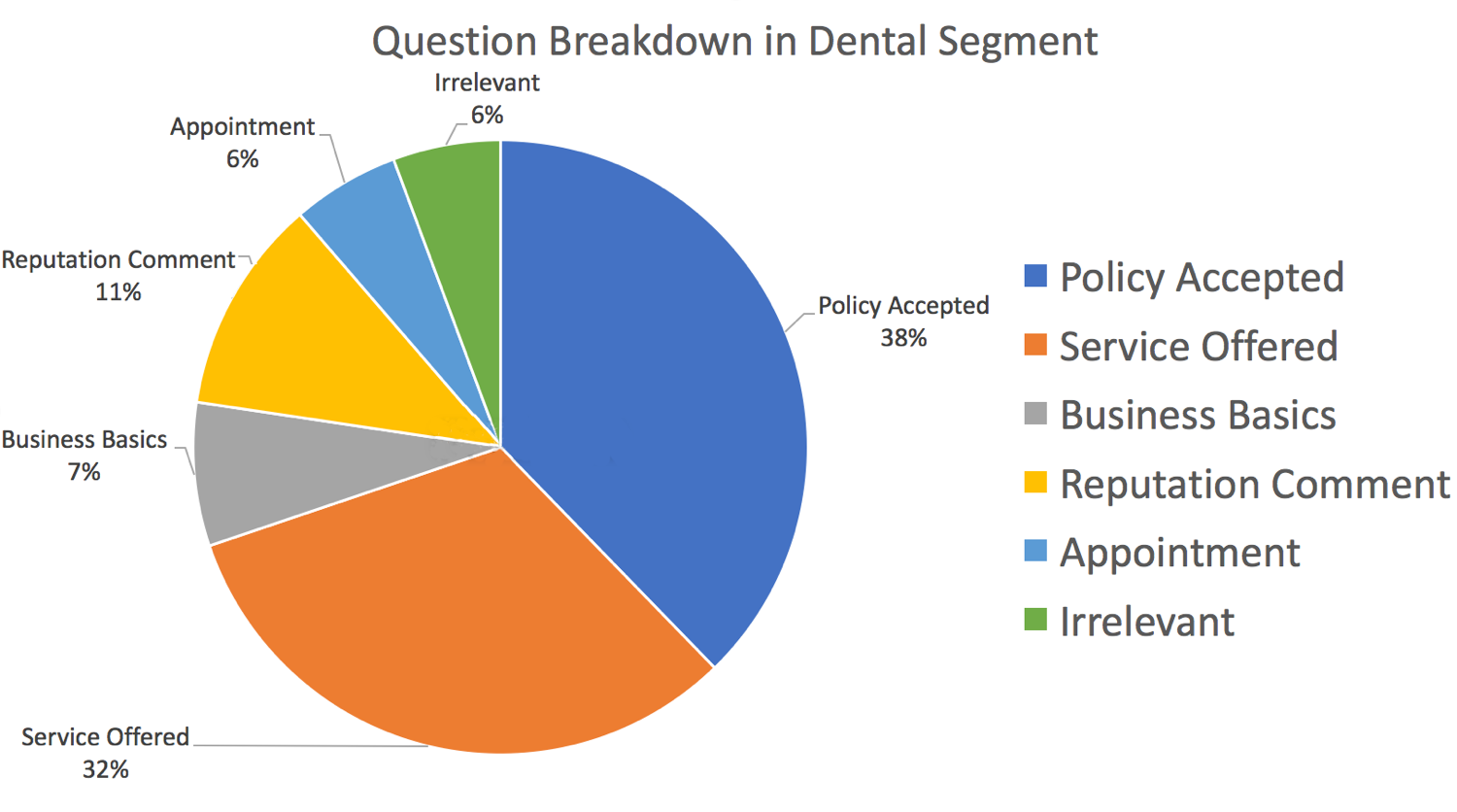 Question Breakdown in Dental Segment

Irrelevant
6%

Appointment
6%

Reputation Comment
11%

Business Basics
7%

Service Offered
32%

Policy Accepted
38%

Policy Accepted
Service Offered
Business Basics
Reputation Comment
Appointment
Irrelevant